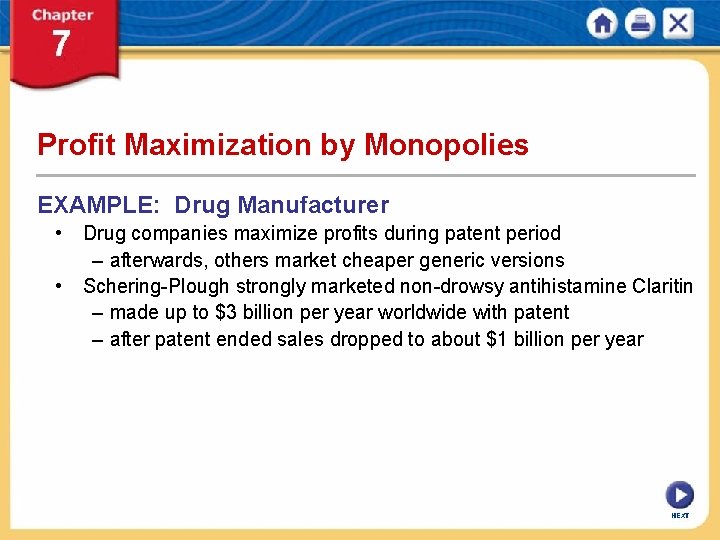 Chapter 7

Profit Maximization by Monopolies

EXAMPLE: Drug Manufacturer

• Drug companies maximize profits during patent period
– afterwards, others market cheaper generic versions
• Schering-Plough strongly marketed non-drowsy antihistamine Claritin
– made up to \$3 billion per year worldwide with patent
– after patent ended sales dropped to about \$1 billion per year

NEXT